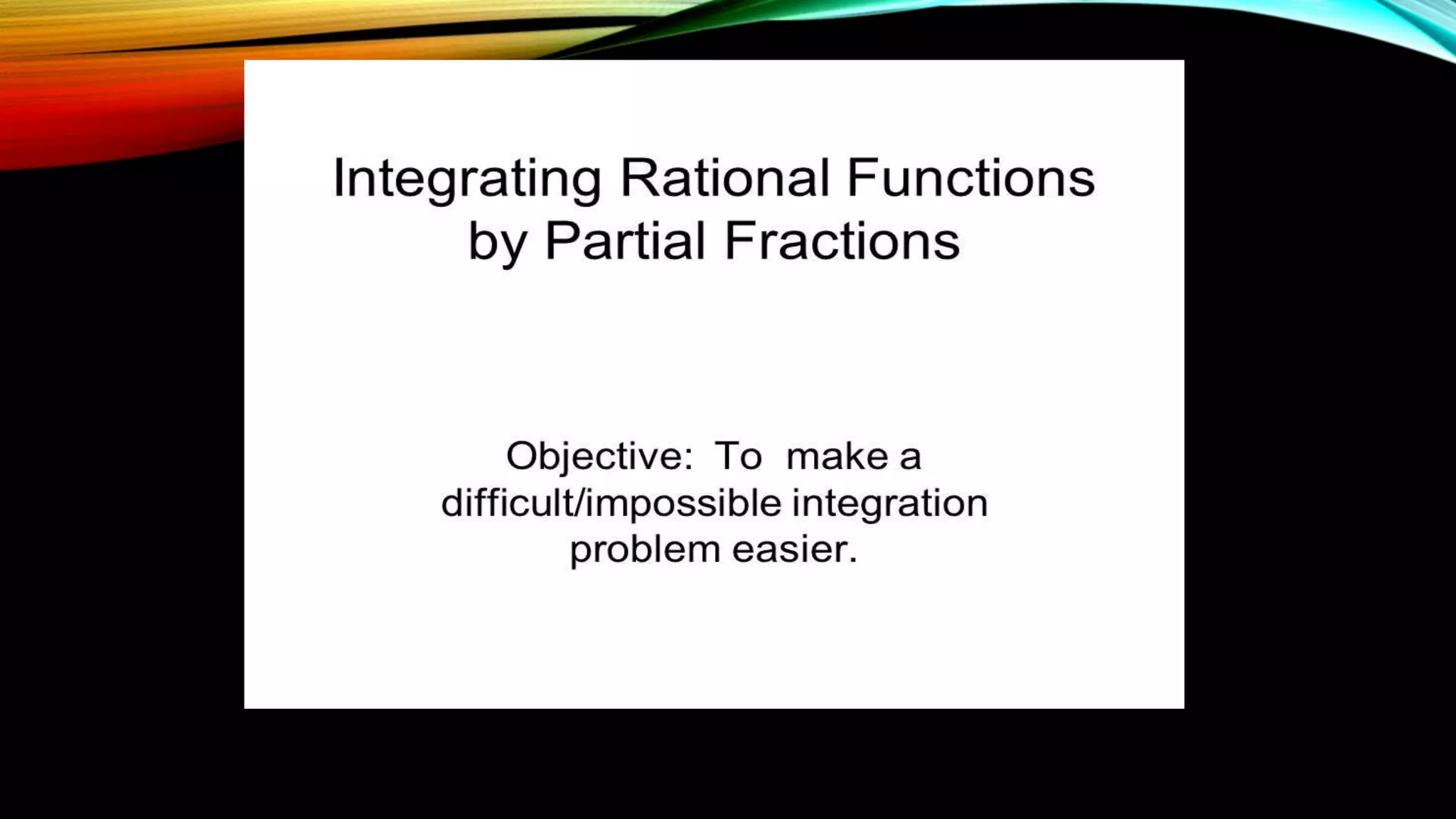 Integrating Rational Functions by Partial Fractions

Objective: To make a difficult/impossible integration problem easier.